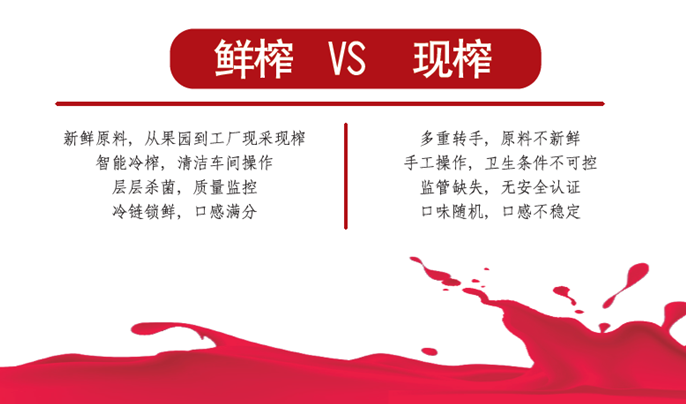 鲜榨 VS 现榨

新鲜原料，从果园到工厂现采现榨
智能冷榨，清洁车间操作
层层杀菌，质量监控
冷链锁鲜，口感满分

多重转手，原料不新鲜
手工操作，卫生条件不可控
监管缺失，无安全认证
口味随机，口感不稳定